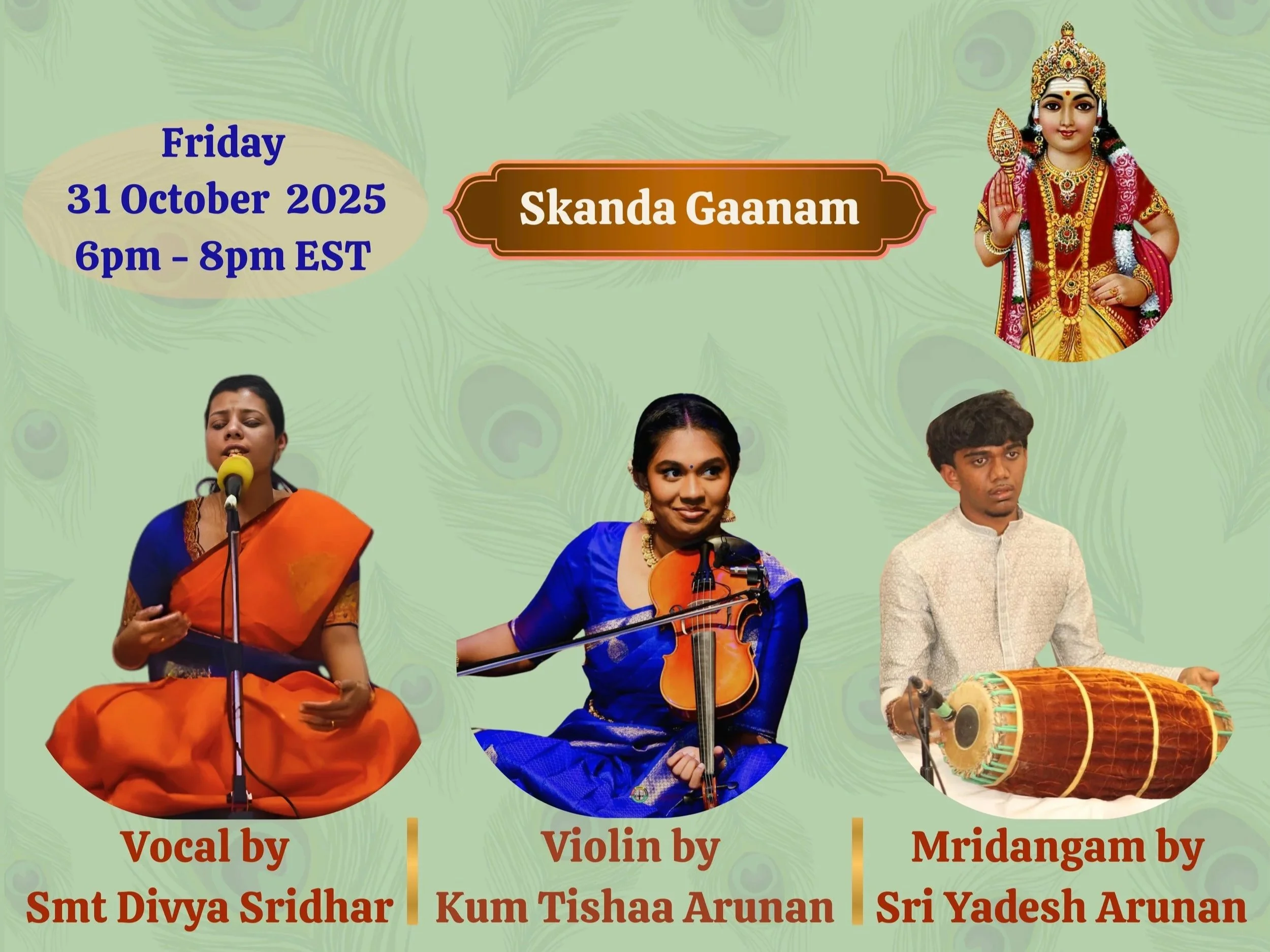 Friday
31 October 2025
6pm - 8pm EST

Skanda Gaanam

Vocal by
Smt Divya Sridhar

Violin by
Kum Tishaa Arunan

Mridangam by
Sri Yadesh Arunan